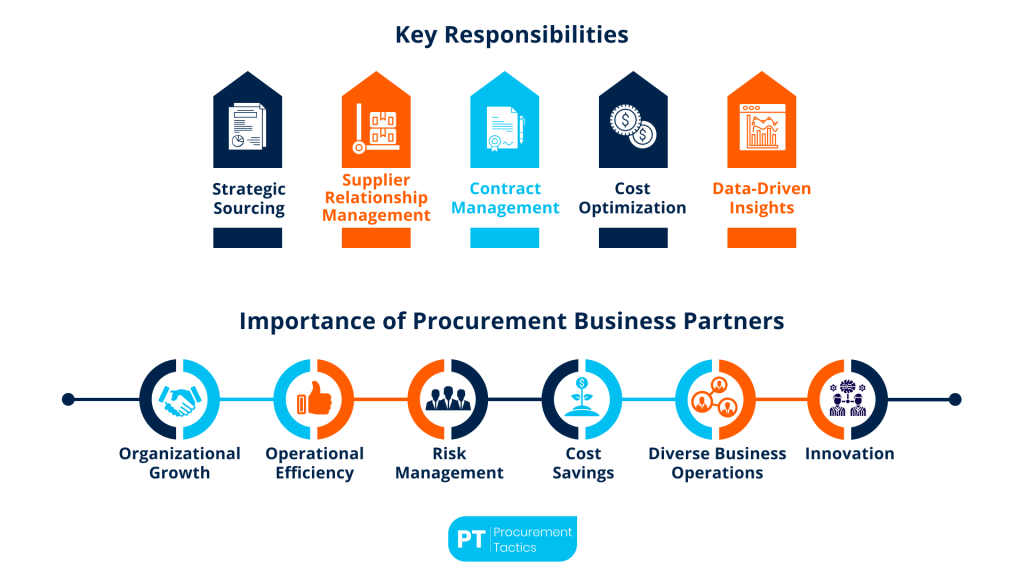 Key Responsibilities

Strategic Sourcing

Supplier Relationship Management

Contract Management

Cost Optimization

Data-Driven Insights

Importance of Procurement Business Partners

Organizational Growth

Operational Efficiency

Risk Management

Cost Savings

Diverse Business Operations

Innovation

PT Procurement Tactics